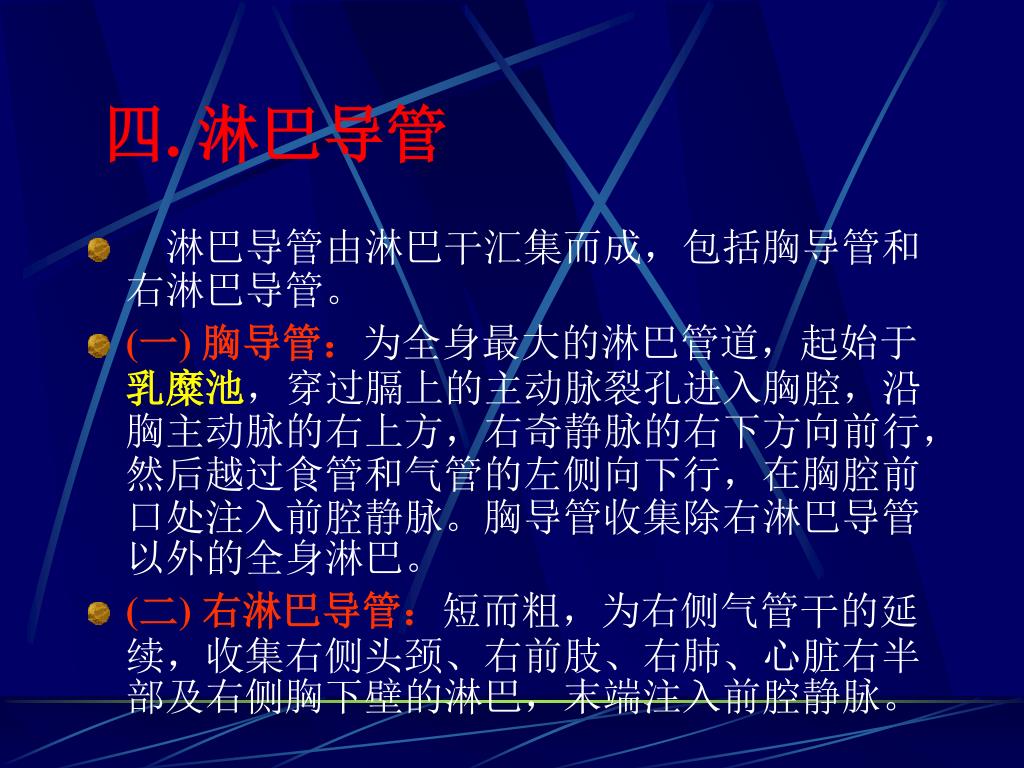 四. 淋巴导管

淋巴导管由淋巴干汇集而成，包括胸导管和右淋巴导管。

(一) 胸导管：为全身最大的淋巴管道，起始于乳糜池，穿过膈上的主动脉裂孔进入胸腔，沿胸主动脉的右上方，右奇静脉的右下方向前行，然后越过食管和气管的左侧向下行，在胸腔前口处注入前腔静脉。胸导管收集除右淋巴导管以外的全身淋巴。

(二) 右淋巴导管：短而粗，为右侧气管干的延续，收集右侧头颈、右前肢、右肺、心脏右半部及右侧胸下壁的淋巴，末端注入前腔静脉。